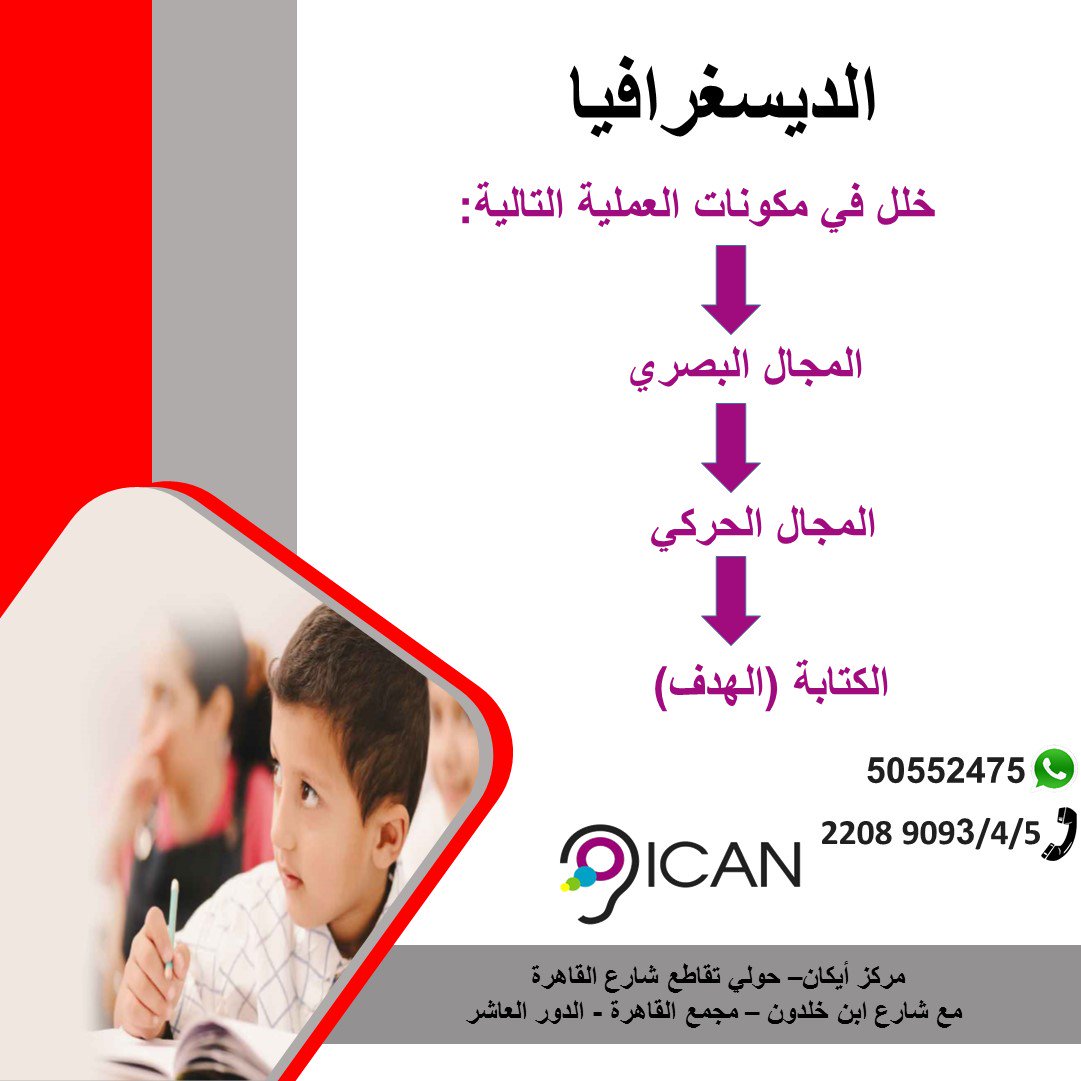 الديسغرافيا

خلل في مكونات العملية التالية:

المجال البصري

المجال الحركي

الكتابة (الهدف)

50552475

2208 9093/4/5

ICAN

مركز أيكان– حولي تقاطع شارع القاهرة
مع شارع ابن خلدون – مجمع القاهرة - الدور العاشر